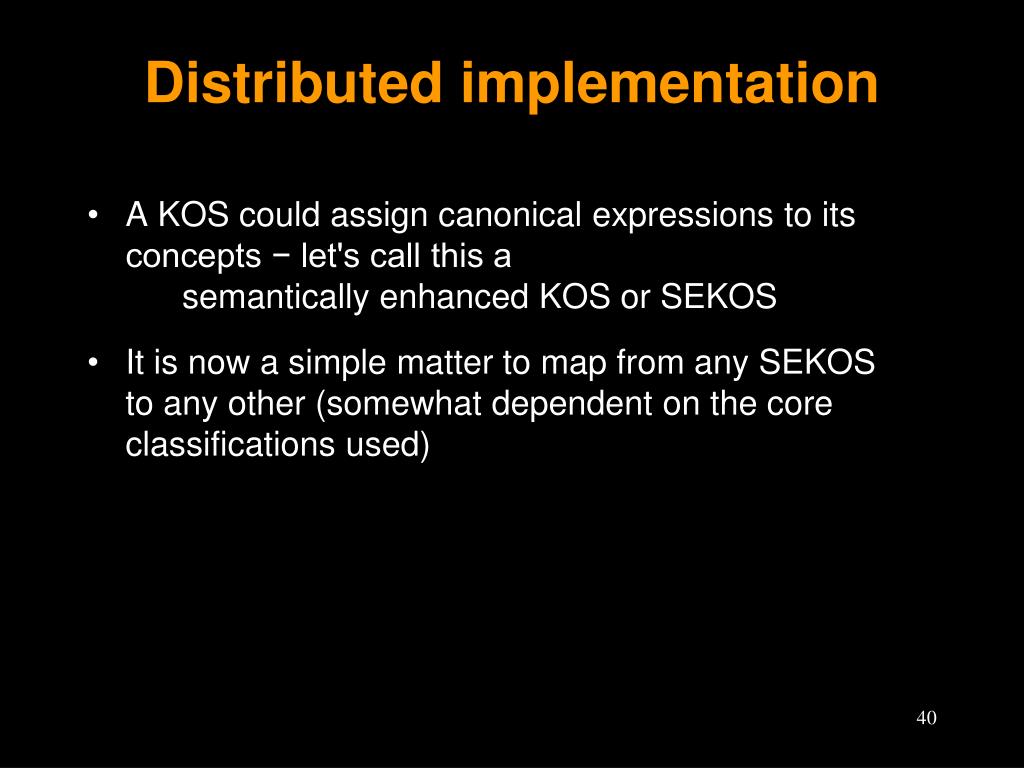 Distributed implementation

• A KOS could assign canonical expressions to its concepts − let's call this a
semantically enhanced KOS or SEKOS

• It is now a simple matter to map from any SEKOS to any other (somewhat dependent on the core classifications used)

40